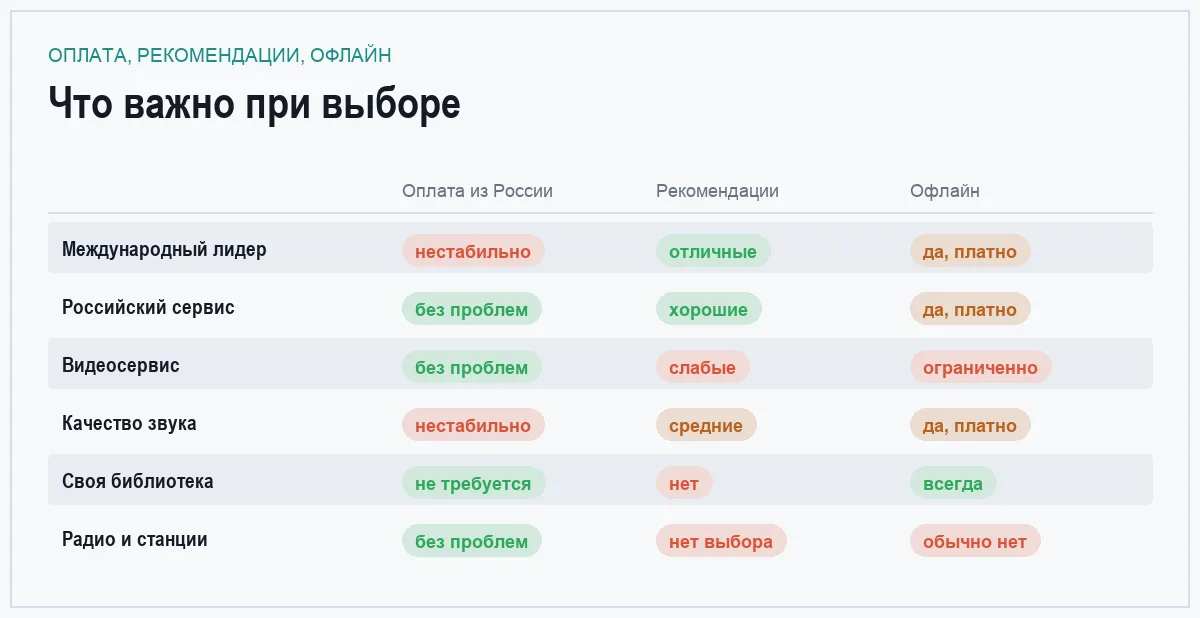 ОПЛАТА, РЕКОМЕНДАЦИИ, ОФЛАЙН

Что важно при выборе

| | Оплата из России | Рекомендации | Офлайн |
|---|---|---|---|
| Международный лидер | нестабильно | отличные | да, платно |
| Российский сервис | без проблем | хорошие | да, платно |
| Видеосервис | без проблем | слабые | ограниченно |
| Качество звука | нестабильно | средние | да, платно |
| Своя библиотека | не требуется | нет | всегда |
| Радио и станции | без проблем | нет выбора | обычно нет |